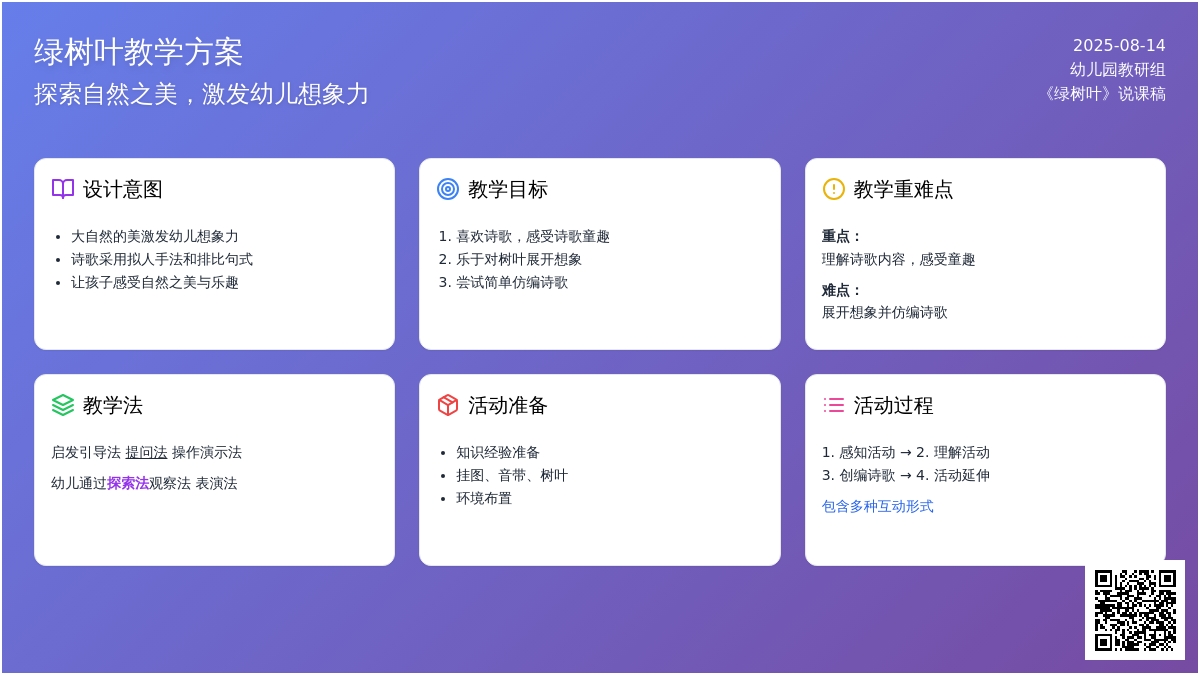 绿树叶教学方案
探索自然之美，激发幼儿想象力

2025-08-14
幼儿园教研组
《绿树叶》说课稿

设计意图

- 大自然的美激发幼儿想象力
- 诗歌采用拟人手法和排比句式
- 让孩子感受自然之美与乐趣

教学目标

1. 喜欢诗歌，感受诗歌童趣
2. 乐于对树叶展开想象
3. 尝试简单仿编诗歌

教学重难点

重点：
理解诗歌内容，感受童趣

难点：
展开想象并仿编诗歌

教学法

启发引导法 提问法 操作演示法

幼儿通过探索法观察法 表演法

活动准备

- 知识经验准备
- 挂图、音带、树叶
- 环境布置

活动过程

1. 感知活动 → 2. 理解活动
3. 创编诗歌 → 4. 活动延伸

包含多种互动形式